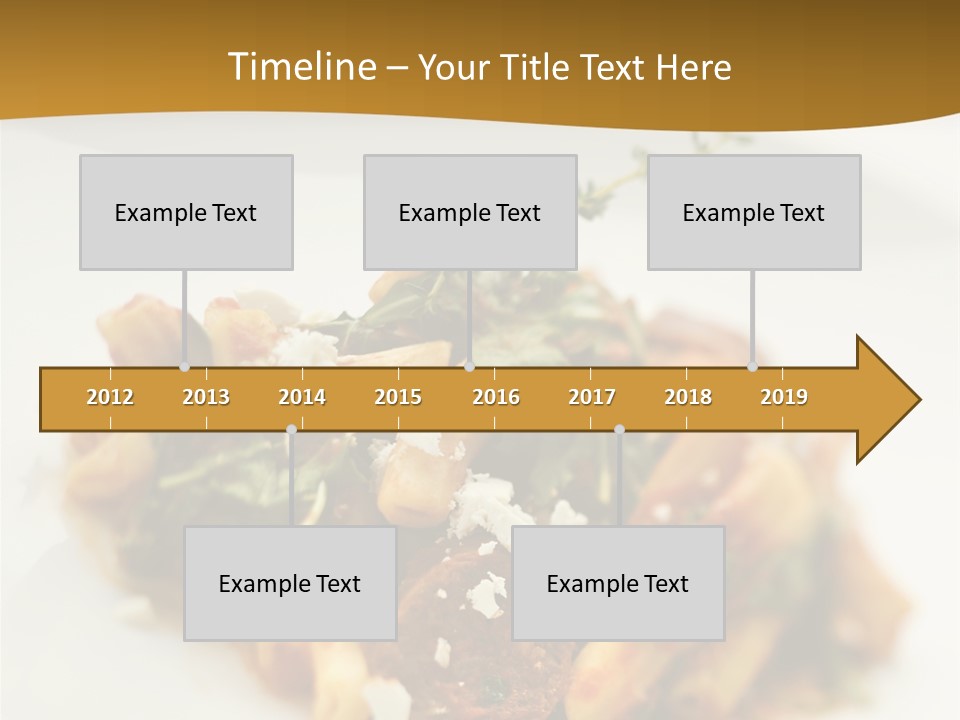 Timeline – Your Title Text Here

Example Text

Example Text

Example Text

2012 2013 2014 2015 2016 2017 2018 2019

Example Text

Example Text